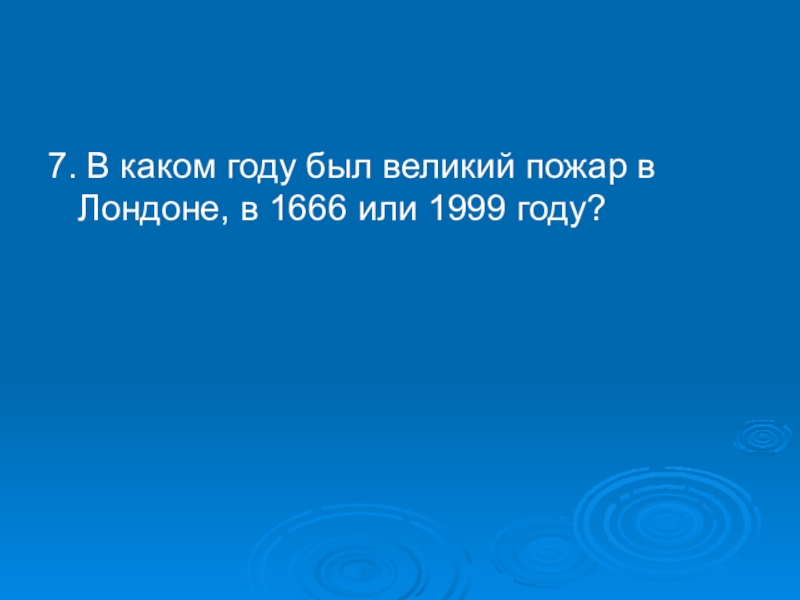 7. В каком году был великий пожар в Лондоне, в 1666 или 1999 году?